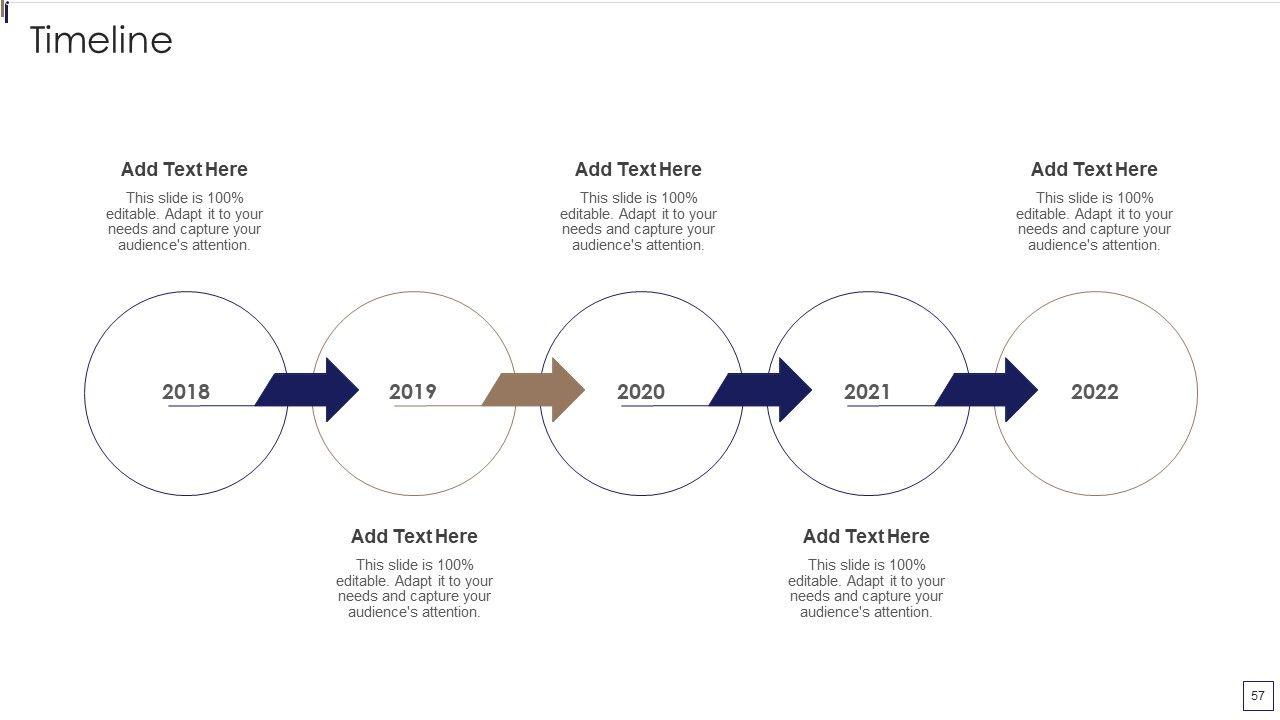 Timeline

Add Text Here
This slide is 100% editable. Adapt it to your needs and capture your audience's attention.

Add Text Here
This slide is 100% editable. Adapt it to your needs and capture your audience's attention.

Add Text Here
This slide is 100% editable. Adapt it to your needs and capture your audience's attention.

2018

2019

2020

2021

2022

Add Text Here
This slide is 100% editable. Adapt it to your needs and capture your audience's attention.

Add Text Here
This slide is 100% editable. Adapt it to your needs and capture your audience's attention.

57